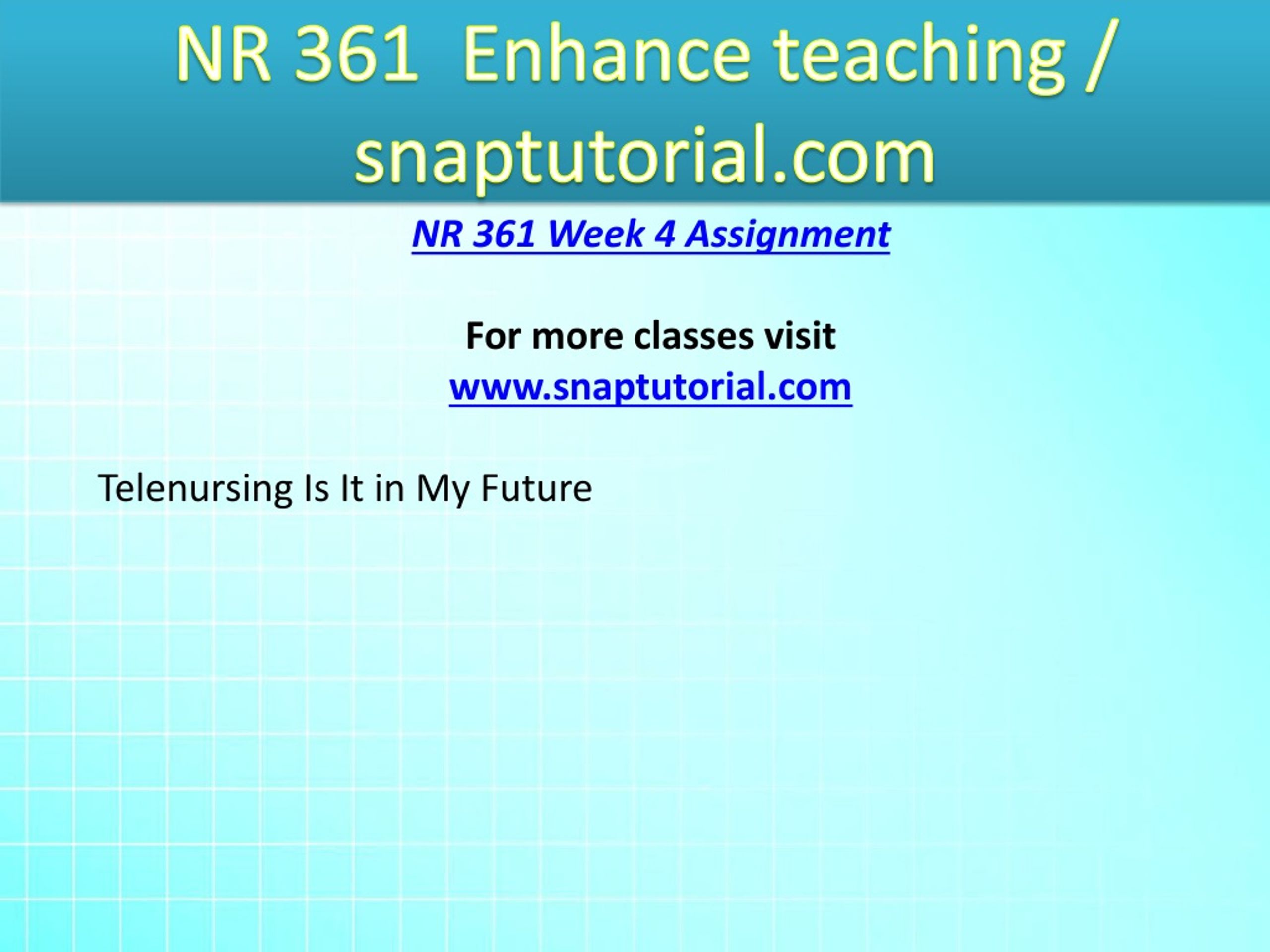 NR 361 Enhance teaching / snaptutorial.com

NR 361 Week 4 Assignment

For more classes visit
www.snaptutorial.com

Telenursing Is It in My Future